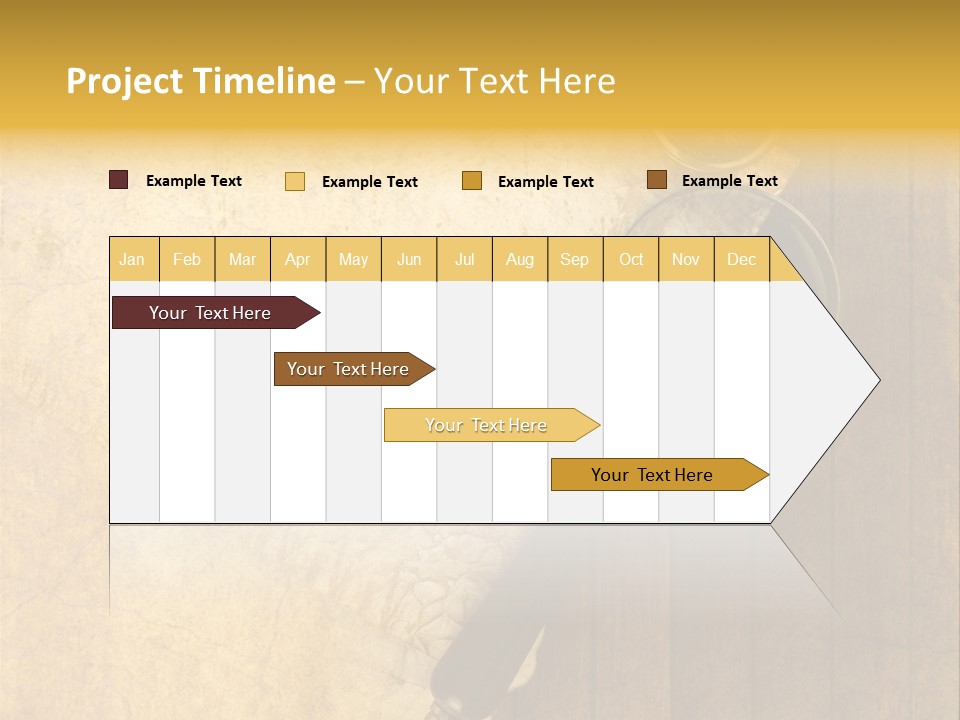 Project Timeline – Your Text Here

Example Text Example Text Example Text Example Text

| Jan | Feb | Mar | Apr | May | Jun | Jul | Aug | Sep | Oct | Nov | Dec |
|---|---|---|---|---|---|---|---|---|---|---|---|

Your Text Here

Your Text Here

Your Text Here

Your Text Here